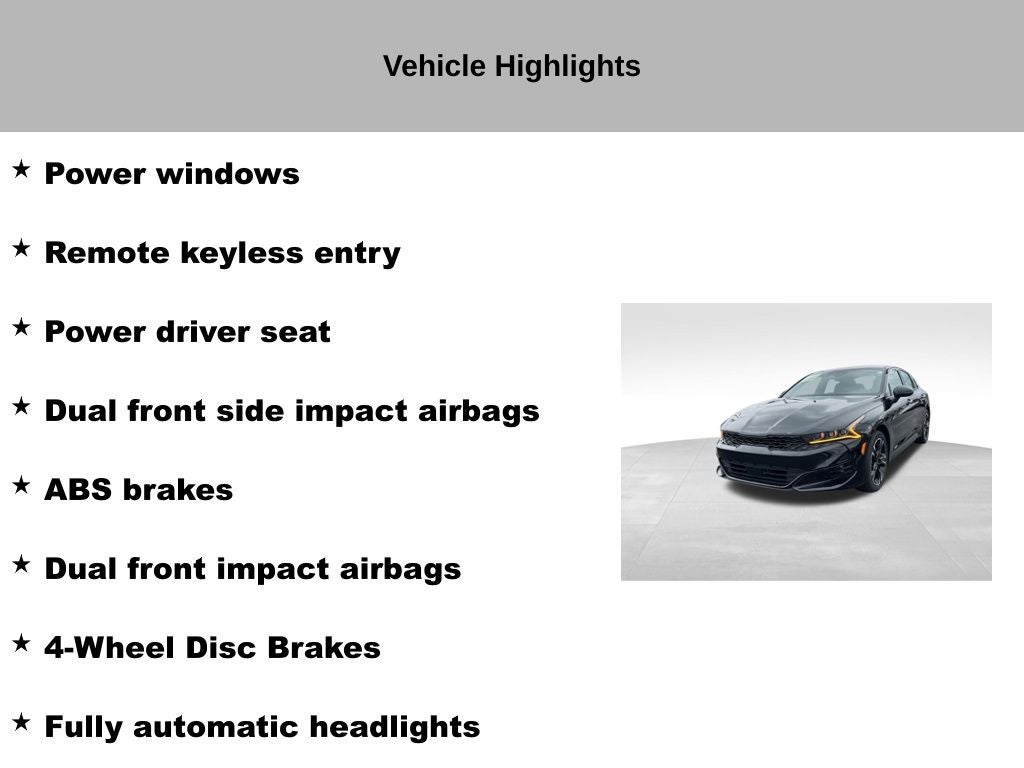 Vehicle Highlights

★ Power windows

★ Remote keyless entry

★ Power driver seat

★ Dual front side impact airbags

★ ABS brakes

★ Dual front impact airbags

★ 4-Wheel Disc Brakes

★ Fully automatic headlights